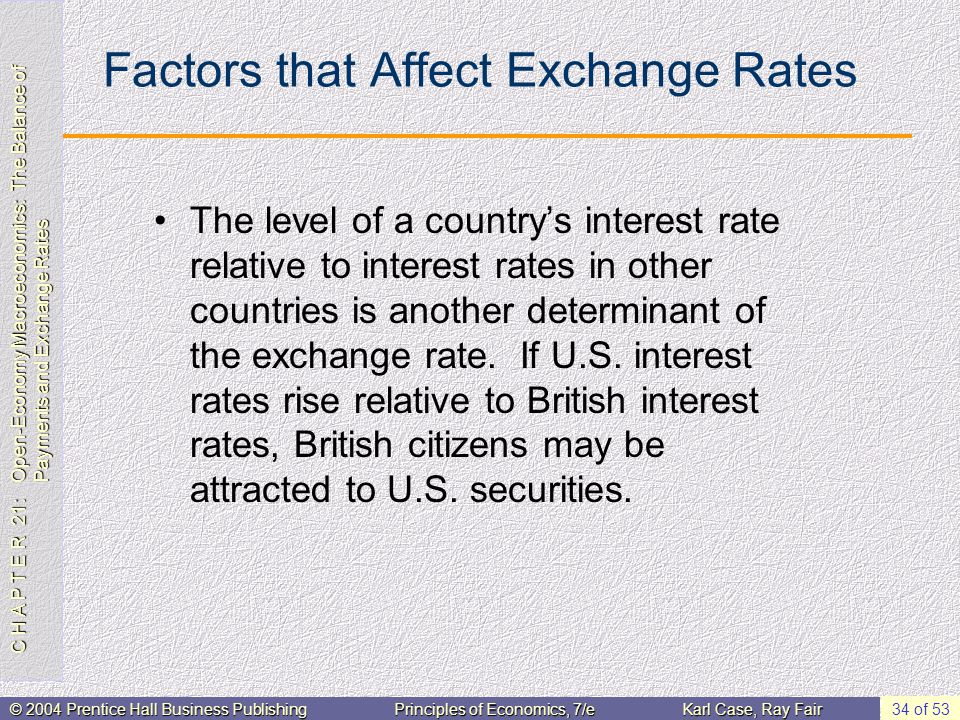 C H A P T E R 21: Open-Economy Macroeconomics: The Balance of Payments and Exchange Rates

Factors that Affect Exchange Rates

• The level of a country's interest rate relative to interest rates in other countries is another determinant of the exchange rate. If U.S. interest rates rise relative to British interest rates, British citizens may be attracted to U.S. securities.

© 2004 Prentice Hall Business Publishing Principles of Economics, 7/e Karl Case, Ray Fair 34 of 53